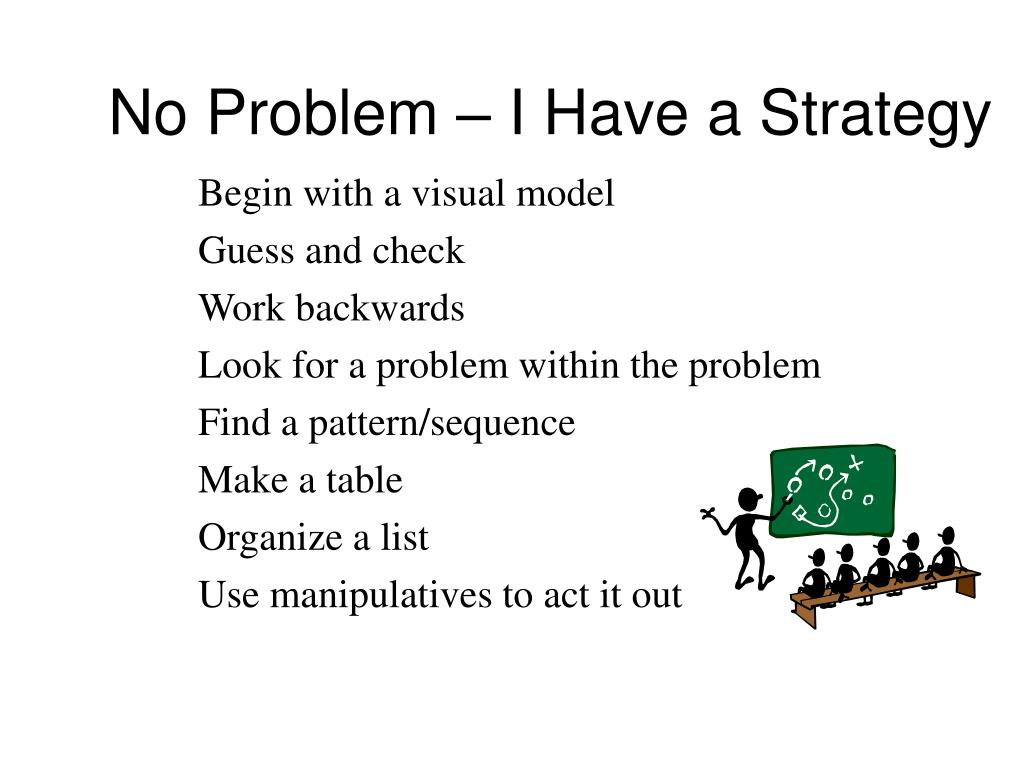 No Problem – I Have a Strategy

Begin with a visual model
Guess and check
Work backwards
Look for a problem within the problem
Find a pattern/sequence
Make a table
Organize a list
Use manipulatives to act it out